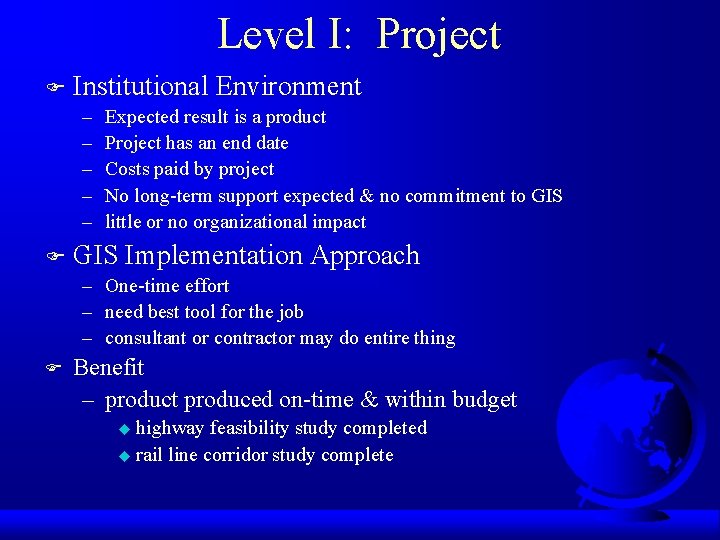 Level I: Project

Institutional Environment
– Expected result is a product
– Project has an end date
– Costs paid by project
– No long-term support expected & no commitment to GIS
– little or no organizational impact

GIS Implementation Approach
– One-time effort
– need best tool for the job
– consultant or contractor may do entire thing

Benefit
– product produced on-time & within budget
◆ highway feasibility study completed
◆ rail line corridor study complete